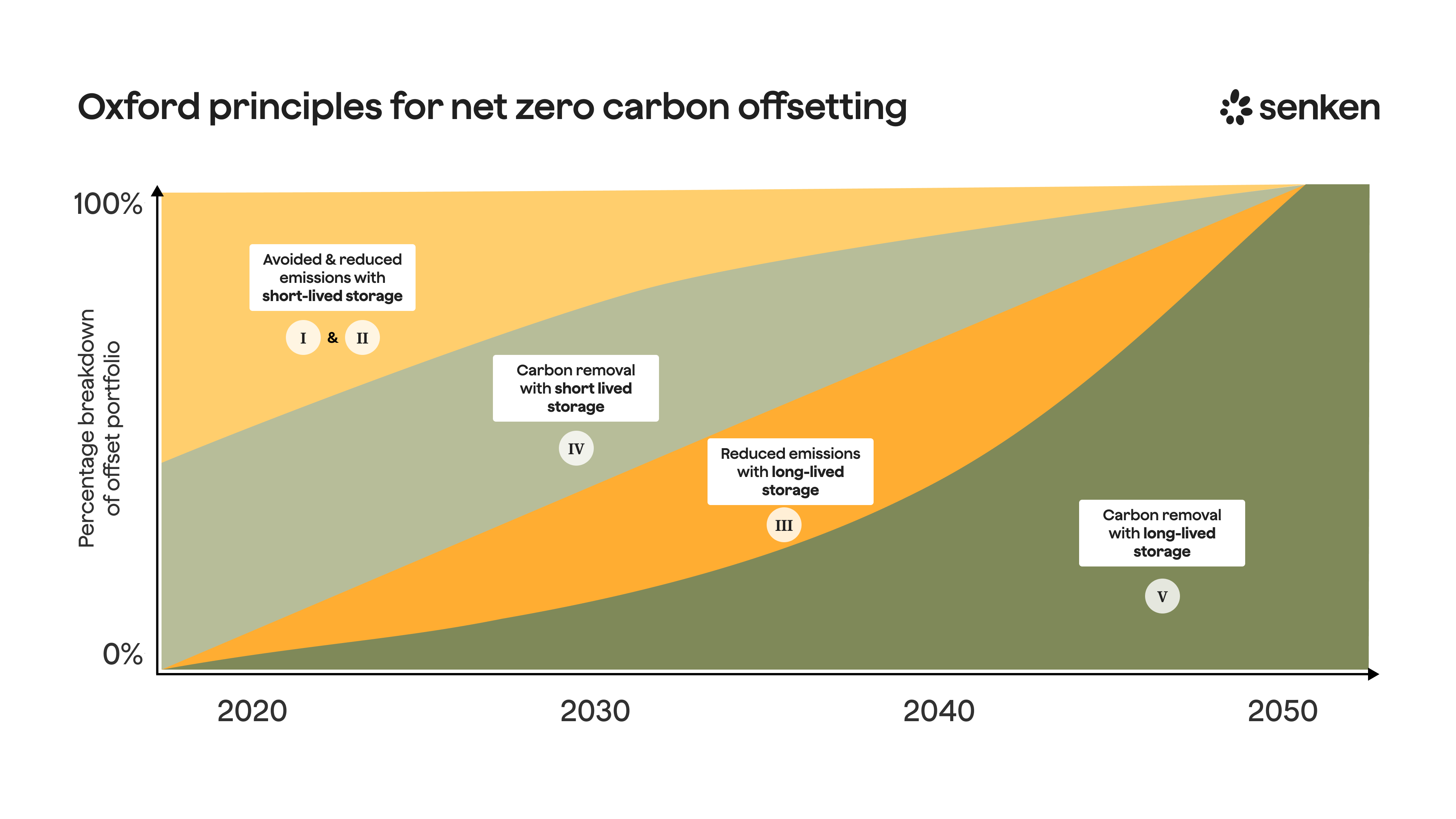 Oxford principles for net zero carbon offsetting

senken

100%

0%

Percentage breakdown of offset portfolio

Avoided & reduced emissions with short-lived storage

I & II

Carbon removal with short lived storage

IV

Reduced emissions with long-lived storage

III

Carbon removal with long-lived storage

V

2020

2030

2040

2050